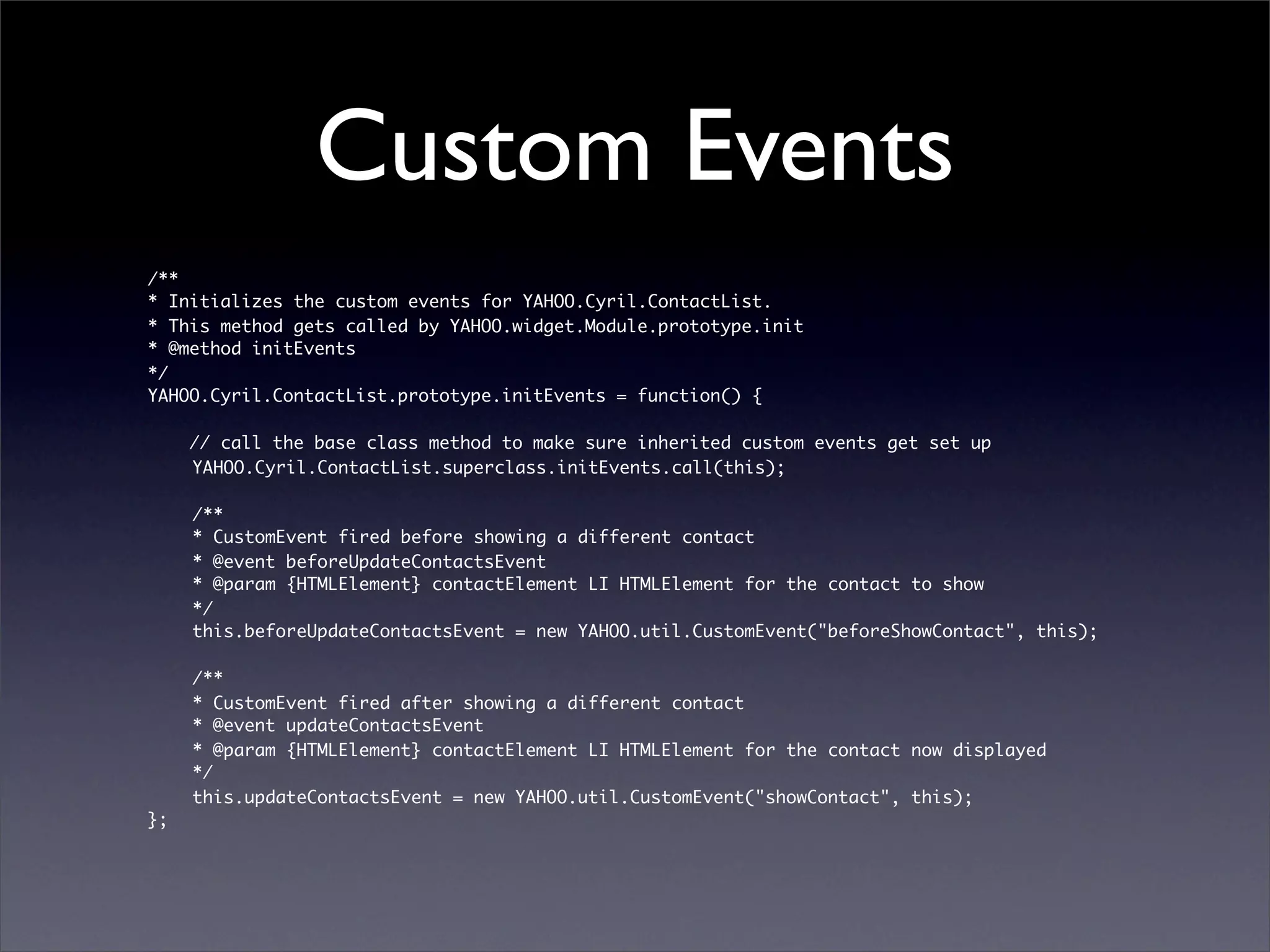 Custom Events

/**
* Initializes the custom events for YAHOO.Cyril.ContactList.
* This method gets called by YAHOO.widget.Module.prototype.init
* @method initEvents
*/
YAHOO.Cyril.ContactList.prototype.initEvents = function() {

    // call the base class method to make sure inherited custom events get set up
    YAHOO.Cyril.ContactList.superclass.initEvents.call(this);

    /**
    * CustomEvent fired before showing a different contact
    * @event beforeUpdateContactsEvent
    * @param {HTMLElement} contactElement LI HTMLElement for the contact to show
    */
    this.beforeUpdateContactsEvent = new YAHOO.util.CustomEvent("beforeShowContact", this);

    /**
    * CustomEvent fired after showing a different contact
    * @event updateContactsEvent
    * @param {HTMLElement} contactElement LI HTMLElement for the contact now displayed
    */
    this.updateContactsEvent = new YAHOO.util.CustomEvent("showContact", this);
};